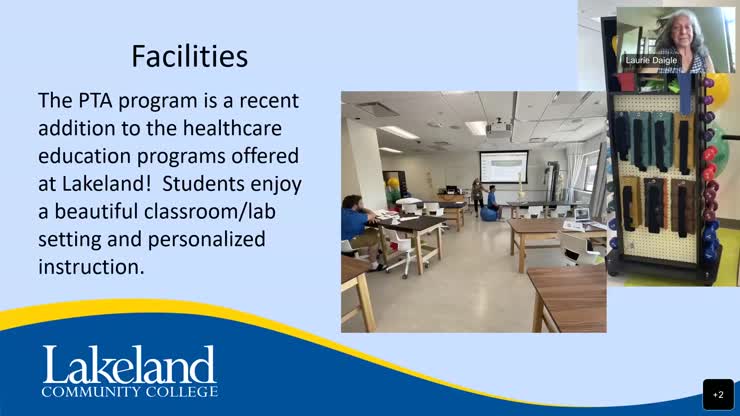 Facilities

The PTA program is a recent addition to the healthcare education programs offered at Lakeland! Students enjoy a beautiful classroom/lab setting and personalized instruction.

Laurie Daigle

Lakeland
COMMUNITY COLLEGE

+2